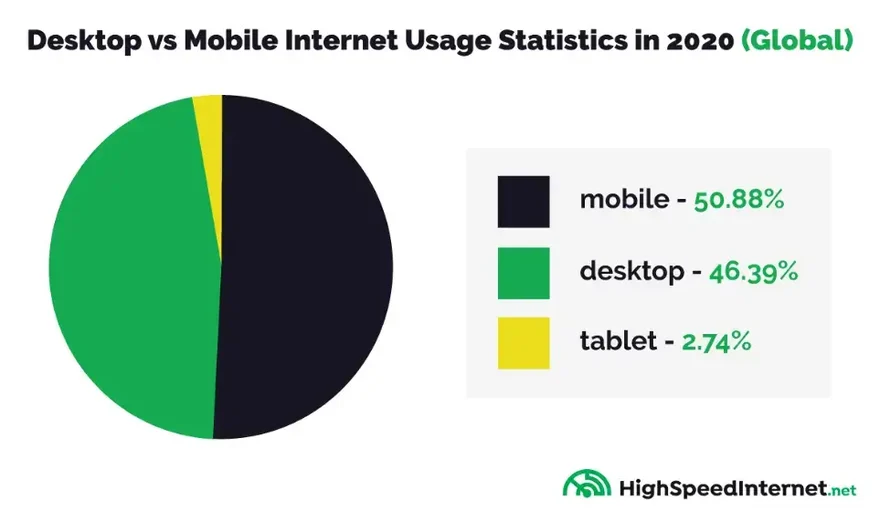 Desktop vs Mobile Internet Usage Statistics in 2020 (Global)

mobile - 50.88%

desktop - 46.39%

tablet - 2.74%

HighSpeedInternet.net